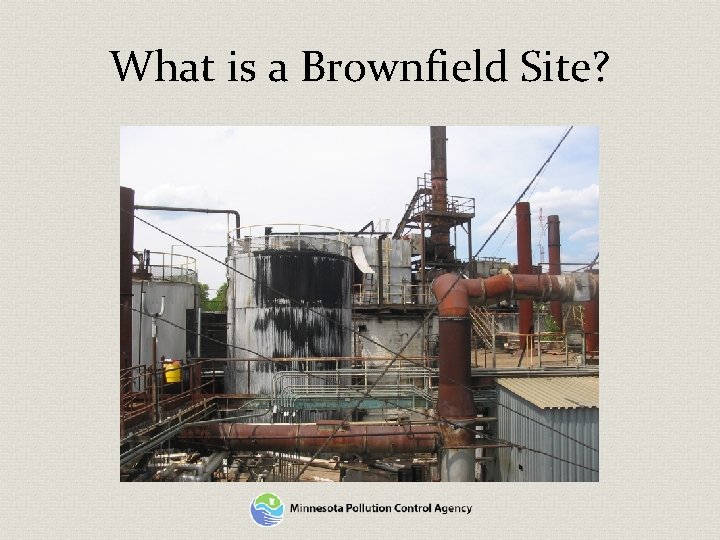 What is a Brownfield Site?

Minnesota Pollution Control Agency